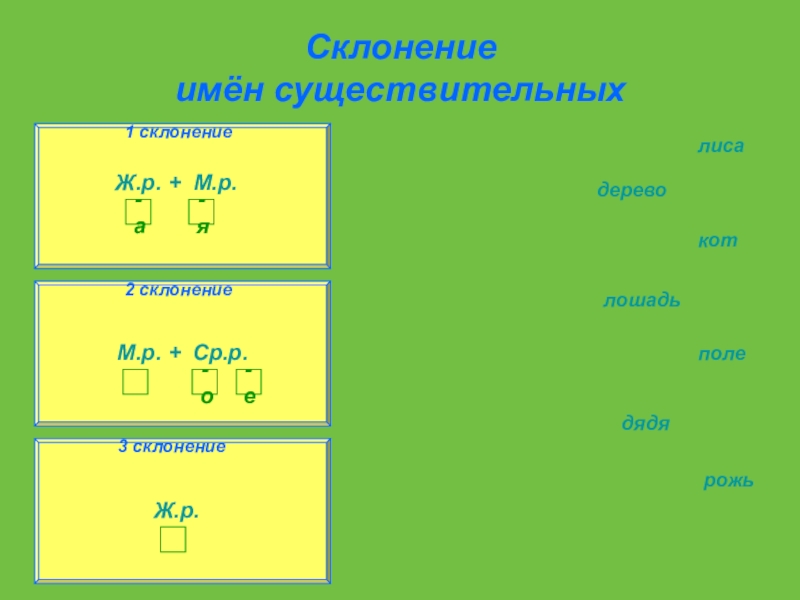 Склонение
имён существительных

1 склонение

Ж.р. + М.р.
-а -я

2 склонение

М.р. + Ср.р.
-о -е

3 склонение

Ж.р.

лиса

дерево

кот

лошадь

поле

дядя

рожь